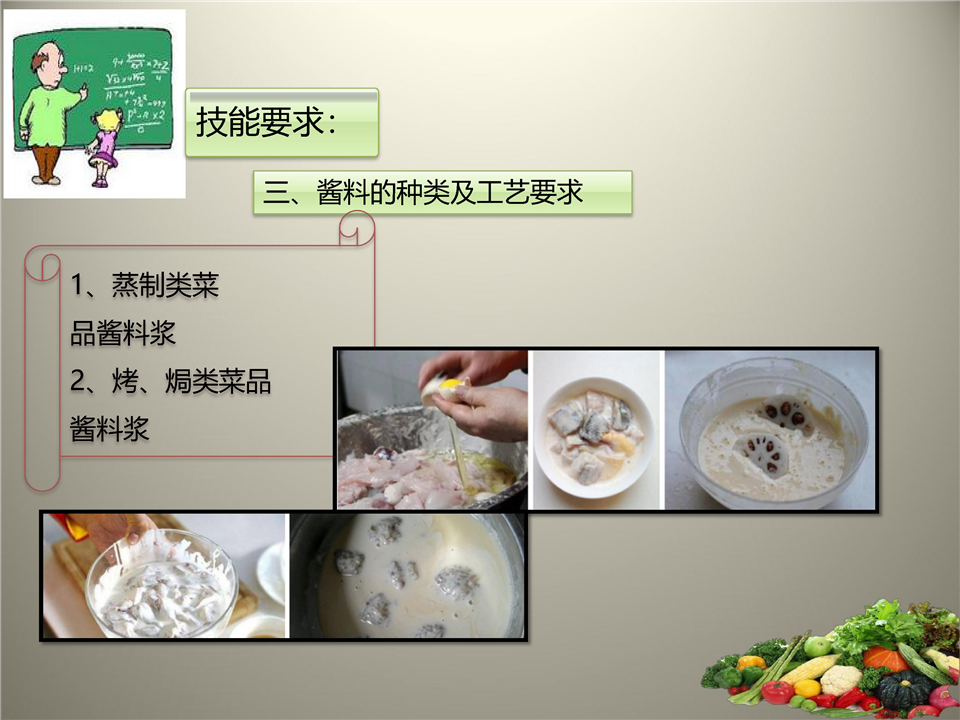 技能要求：

三、酱料的种类及工艺要求

1、蒸制类菜品酱料浆
2、烤、焗类菜品酱料浆